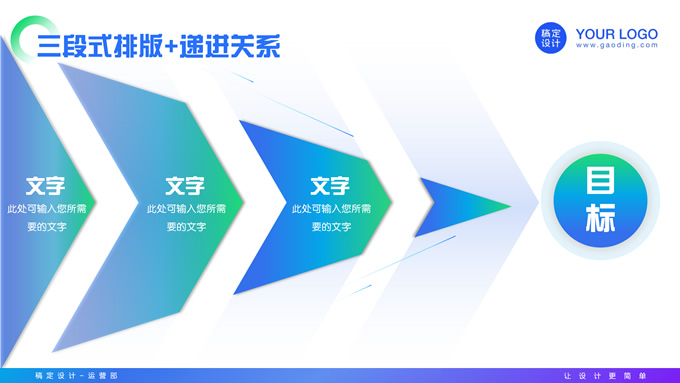 三段式排版+递进关系

稿定设计 YOUR LOGO
www.gaoding.com

文字
此处可输入您所需要的文字

文字
此处可输入您所需要的文字

文字
此处可输入您所需要的文字

目标

稿定设计－运营部

让设计更简单